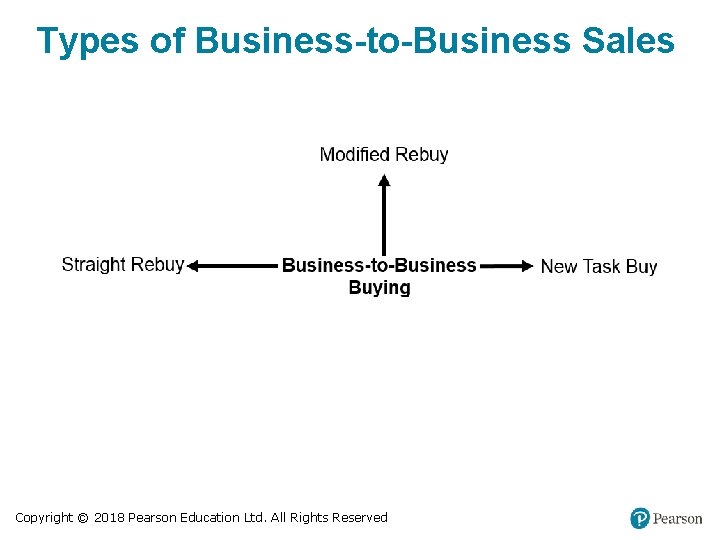 Types of Business-to-Business Sales

Modified Rebuy

Straight Rebuy

Business-to-Business Buying

New Task Buy

Copyright © 2018 Pearson Education Ltd. All Rights Reserved

Pearson